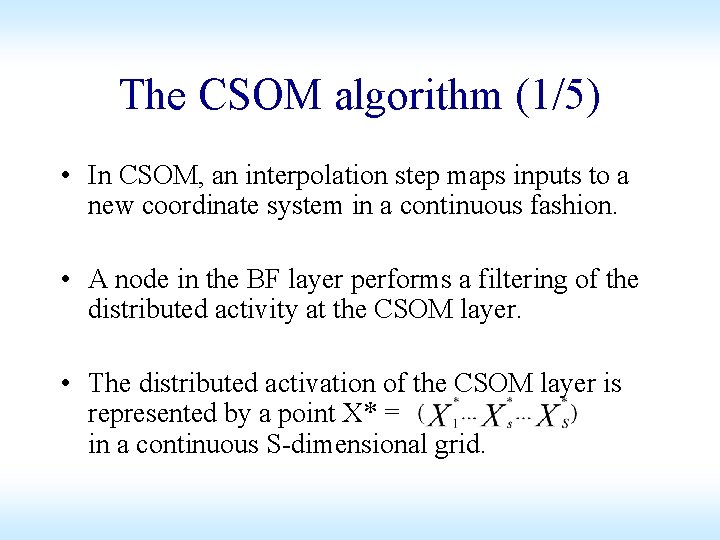 The CSOM algorithm (1/5)

• In CSOM, an interpolation step maps inputs to a new coordinate system in a continuous fashion.

• A node in the BF layer performs a filtering of the distributed activity at the CSOM layer.

• The distributed activation of the CSOM layer is represented by a point X* = $(X_1^* \cdots X_s^* \cdots X_s^*)$ in a continuous S-dimensional grid.